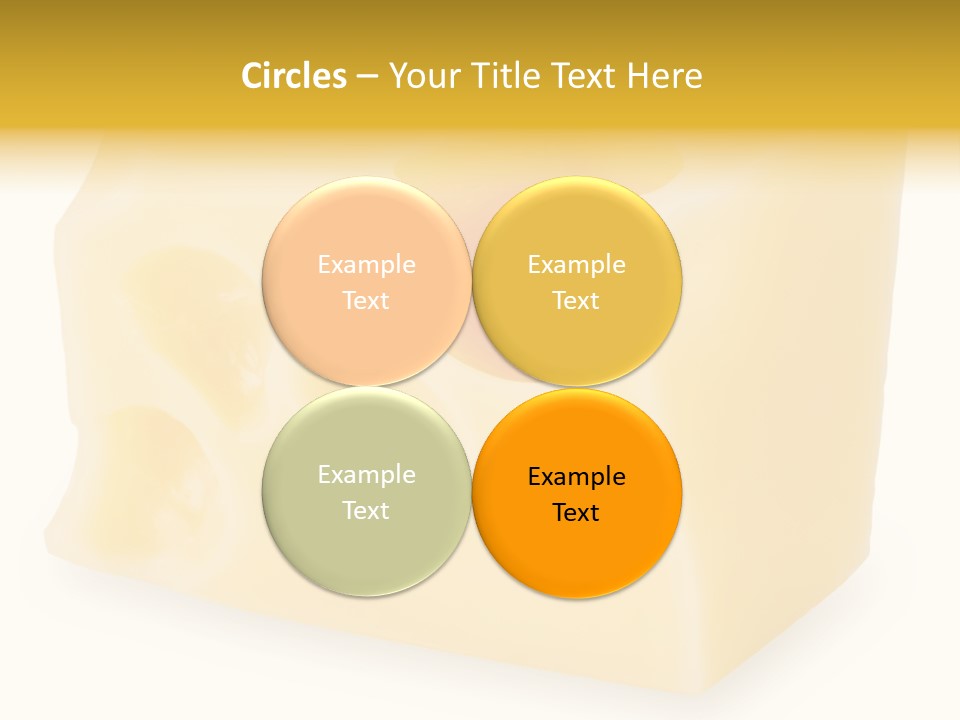 Circles – Your Title Text Here

Example Text

Example Text

Example Text

Example Text